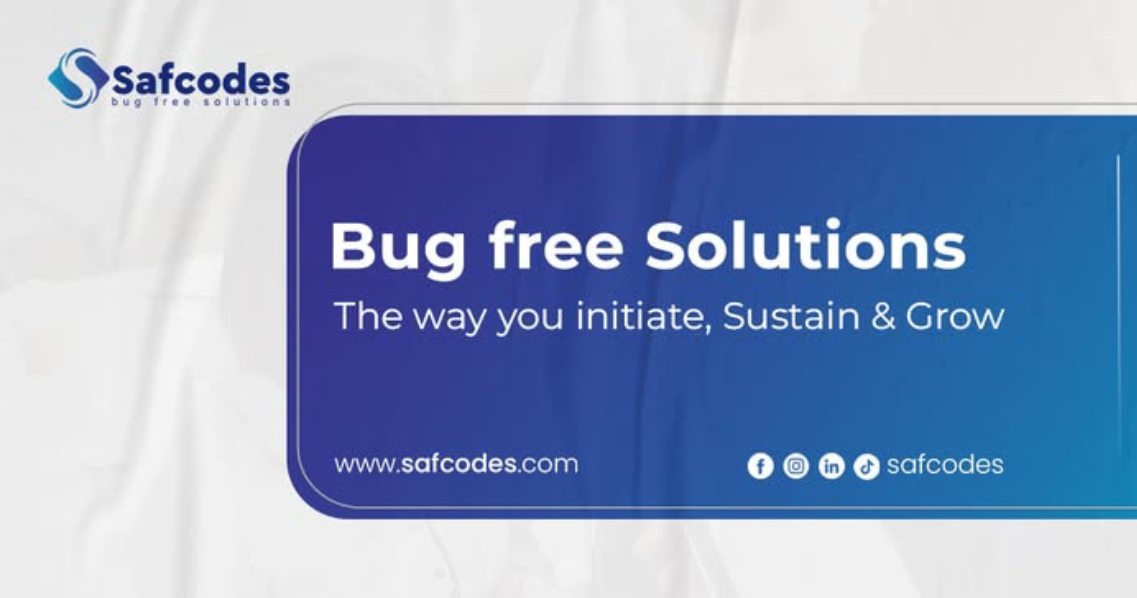 Safcodes
bug free solutions

Bug free Solutions
The way you initiate, Sustain & Grow

www.safcodes.com

safcodes